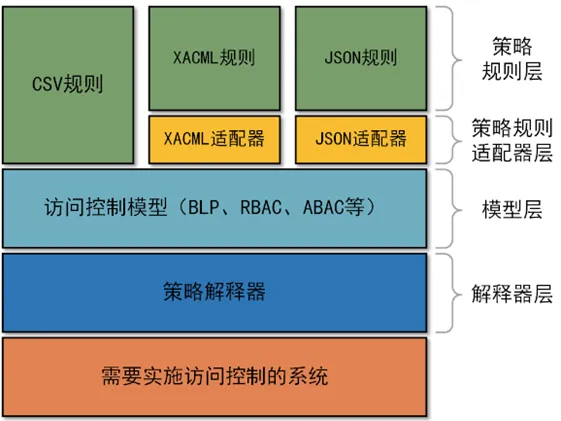 CSV规则

XACML规则

JSON规则

策略规则层

XACML适配器

JSON适配器

策略规则适配器层

访问控制模型（BLP、RBAC、ABAC等）

模型层

策略解释器

解释器层

需要实施访问控制的系统